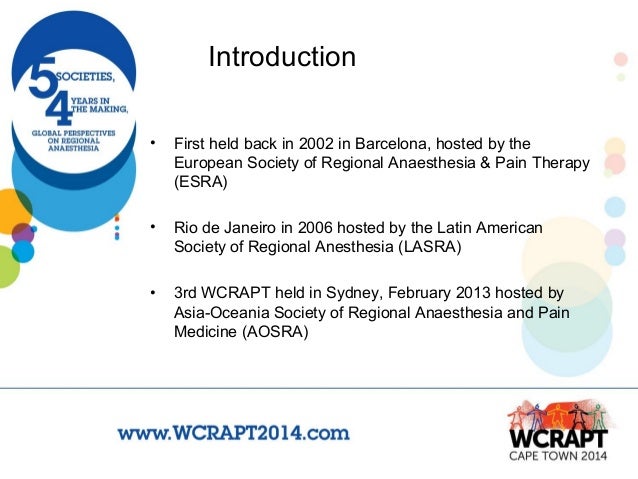 5 SOCIETIES,
4 YEARS IN THE MAKING,
GLOBAL PERSPECTIVES ON REGIONAL ANAESTHESIA

Introduction

• First held back in 2002 in Barcelona, hosted by the European Society of Regional Anaesthesia & Pain Therapy (ESRA)

• Rio de Janeiro in 2006 hosted by the Latin American Society of Regional Anesthesia (LASRA)

• 3rd WCRAPT held in Sydney, February 2013 hosted by Asia-Oceania Society of Regional Anaesthesia and Pain Medicine (AOSRA)

www.WCRAPT2014.com

WCRAPT
CAPE TOWN 2014